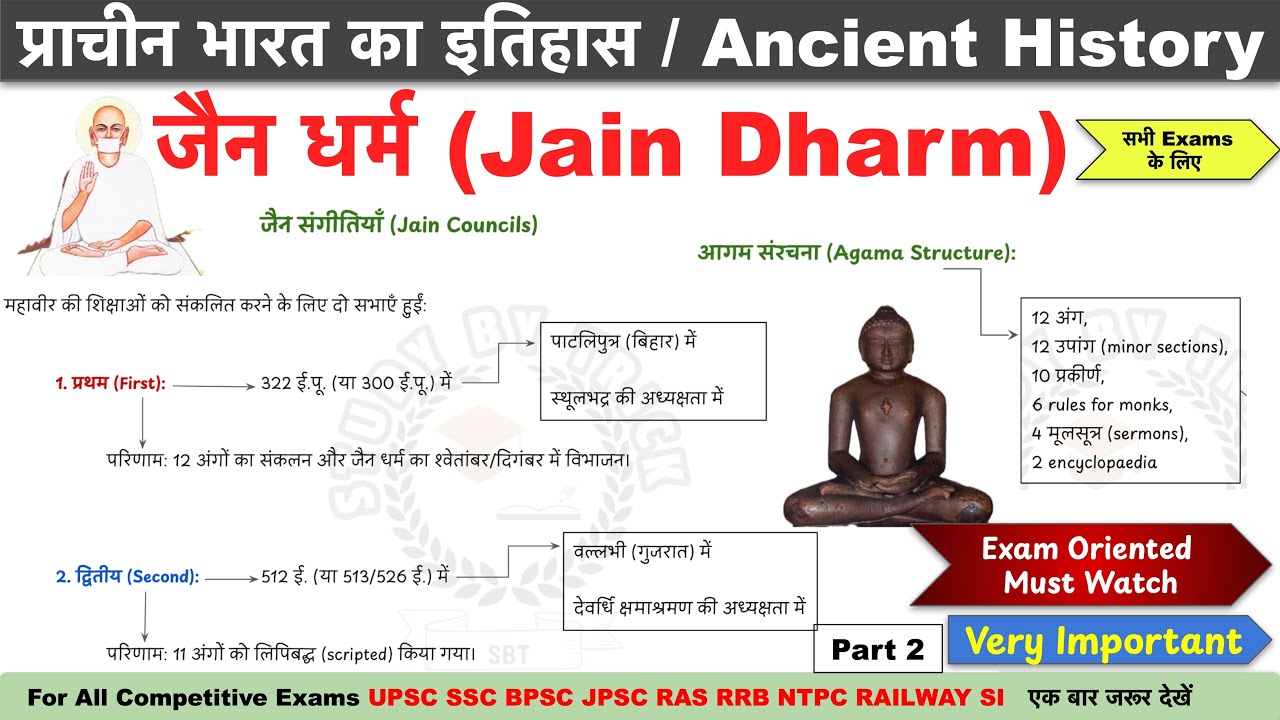 प्राचीन भारत का इतिहास / Ancient History

जैन धर्म (Jain Dharm)

सभी Exams के लिए

जैन संगीतियाँ (Jain Councils)

महावीर की शिक्षाओं को संकलित करने के लिए दो सभाएँ हुईं:

1. प्रथम (First): 322 ई.पू. (या 300 ई.पू.) में

पाटलिपुत्र (बिहार) में

स्थूलभद्र की अध्यक्षता में

परिणाम: 12 अंगों का संकलन और जैन धर्म का श्वेतांबर/दिगंबर में विभाजन।

2. द्वितीय (Second): 512 ई. (या 513/526 ई.) में

वल्लभी (गुजरात) में

देवर्धि क्षमाश्रमण की अध्यक्षता में

परिणाम: 11 अंगों को लिपिबद्ध (scripted) किया गया।

आगम संरचना (Agama Structure):

12 अंग,
12 उपांग (minor sections),
10 प्रकीर्ण,
6 rules for monks,
4 मूलसूत्र (sermons),
2 encyclopaedia

Exam Oriented Must Watch

Part 2

Very Important

For All Competitive Exams UPSC SSC BPSC JPSC RAS RRB NTPC RAILWAY SI एक बार जरूर देखें

SBT